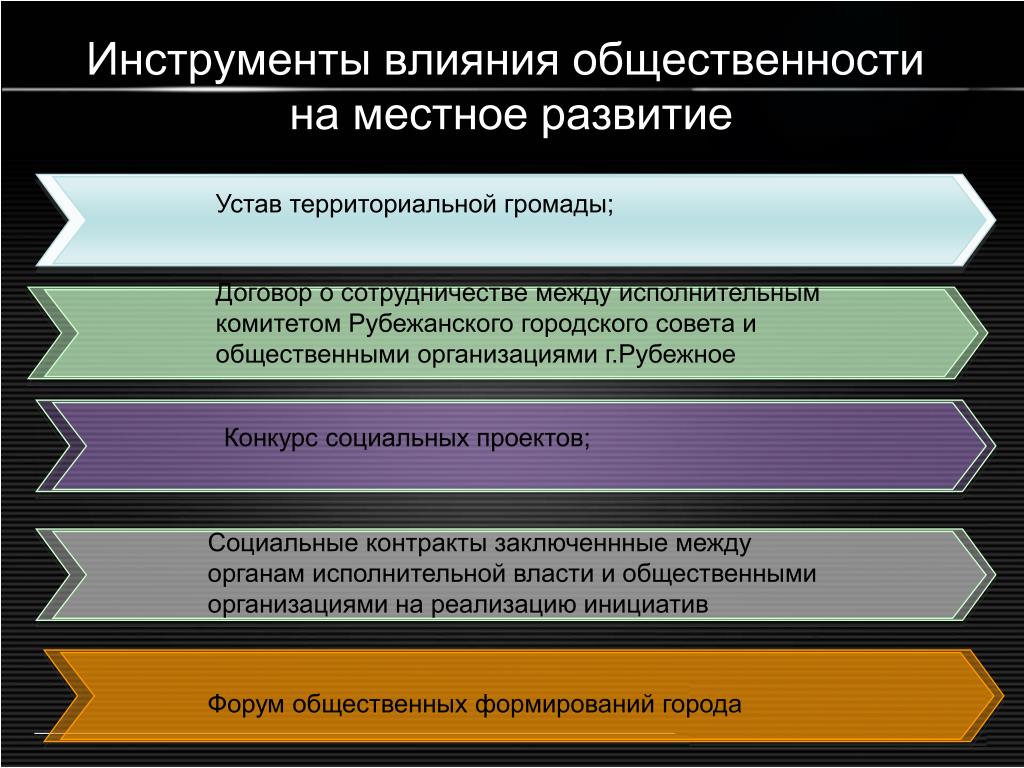 Инструменты влияния общественности на местное развитие

Устав территориальной громады;

Договор о сотрудничестве между исполнительным комитетом Рубежанского городского совета и общественными организациями г.Рубежное

Конкурс социальных проектов;

Социальные контракты заключеннные между органам исполнительной власти и общественными организациями на реализацию инициатив

Форум общественных формирований города